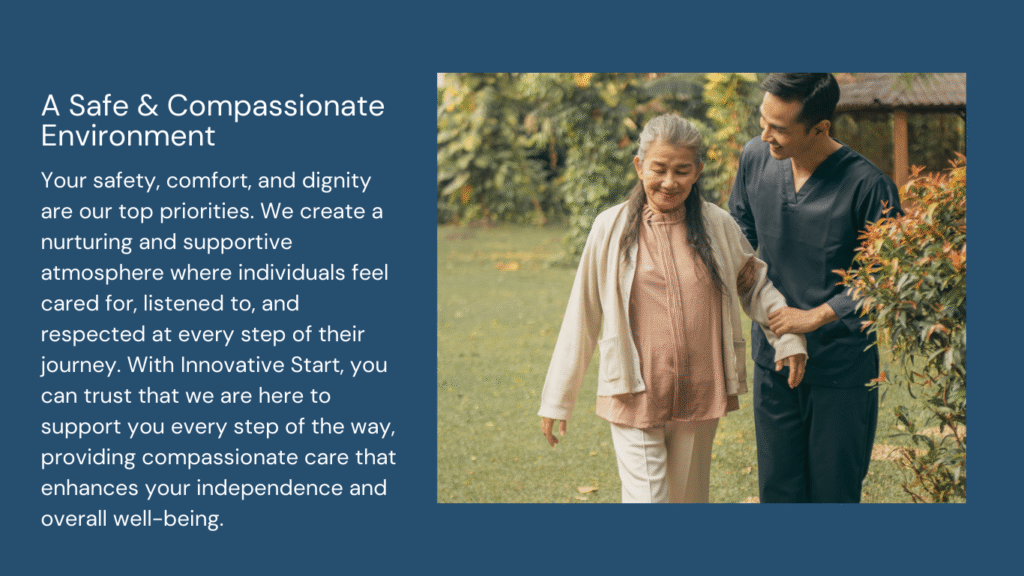 A Safe & Compassionate Environment

Your safety, comfort, and dignity are our top priorities. We create a nurturing and supportive atmosphere where individuals feel cared for, listened to, and respected at every step of their journey. With Innovative Start, you can trust that we are here to support you every step of the way, providing compassionate care that enhances your independence and overall well-being.